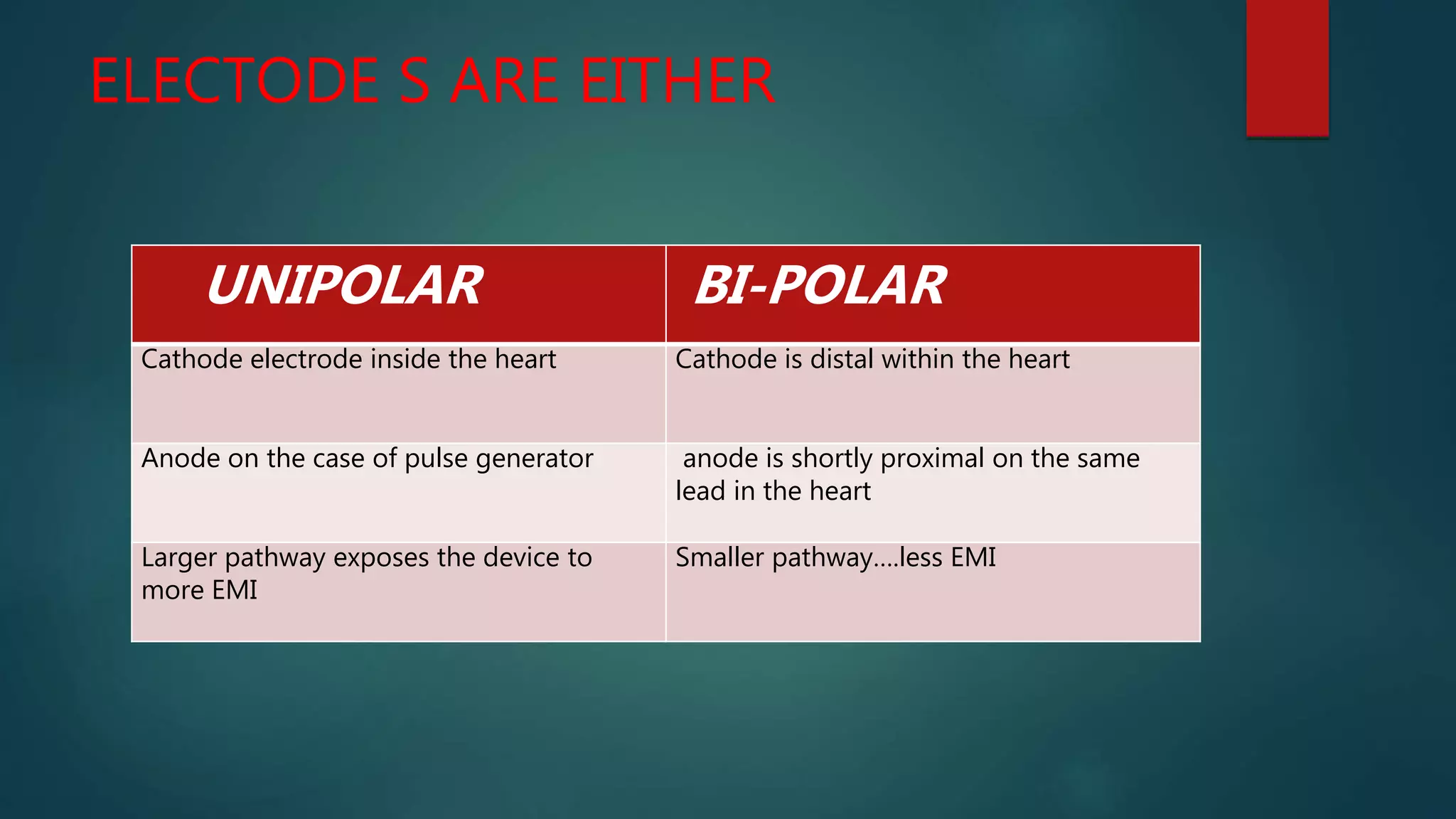 ELECTODE S ARE EITHER

| UNIPOLAR | BI-POLAR |
|---|---|
| Cathode electrode inside the heart | Cathode is distal within the heart |
| Anode on the case of pulse generator | anode is shortly proximal on the same lead in the heart |
| Larger pathway exposes the device to more EMI | Smaller pathway....less EMI |